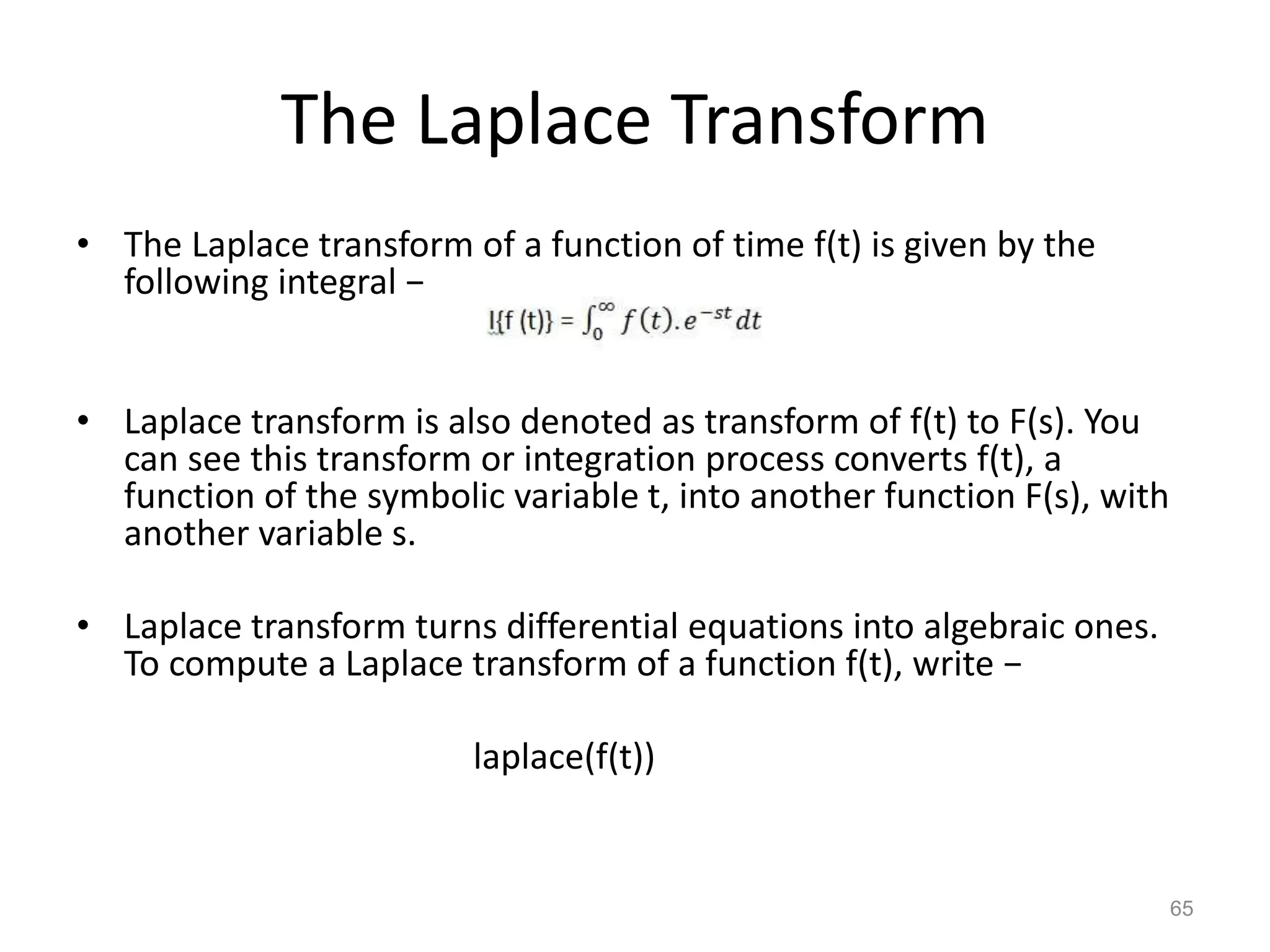 The Laplace Transform

• The Laplace transform of a function of time f(t) is given by the following integral −

$l\{f(t)\} = \int_0^\infty f(t).e^{-st}dt$

• Laplace transform is also denoted as transform of f(t) to F(s). You can see this transform or integration process converts f(t), a function of the symbolic variable t, into another function F(s), with another variable s.

• Laplace transform turns differential equations into algebraic ones. To compute a Laplace transform of a function f(t), write −

laplace(f(t))

65